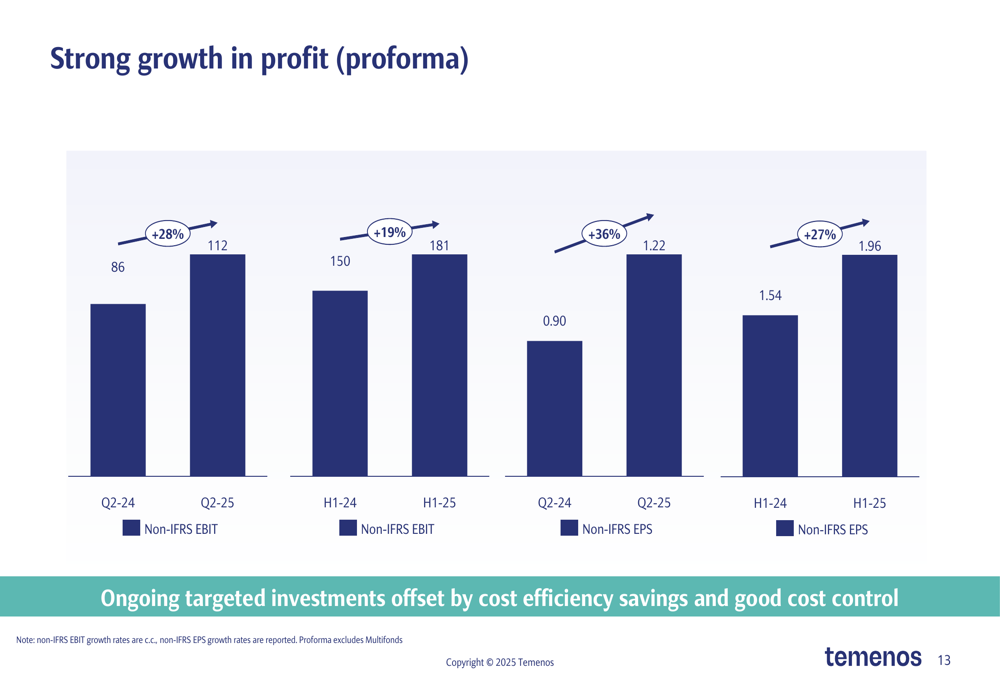 Strong growth in profit (proforma)

+28%

86

112

Q2-24

Q2-25

Non-IFRS EBIT

+19%

150

181

H1-24

H1-25

Non-IFRS EBIT

+36%

0.90

1.22

Q2-24

Q2-25

Non-IFRS EPS

+27%

1.54

1.96

H1-24

H1-25

Non-IFRS EPS

Ongoing targeted investments offset by cost efficiency savings and good cost control

Note: non-IFRS EBIT growth rates are c.c., non-IFRS EPS growth rates are reported. Proforma excludes Multifonds

Copyright © 2025 Temenos

temenos

13